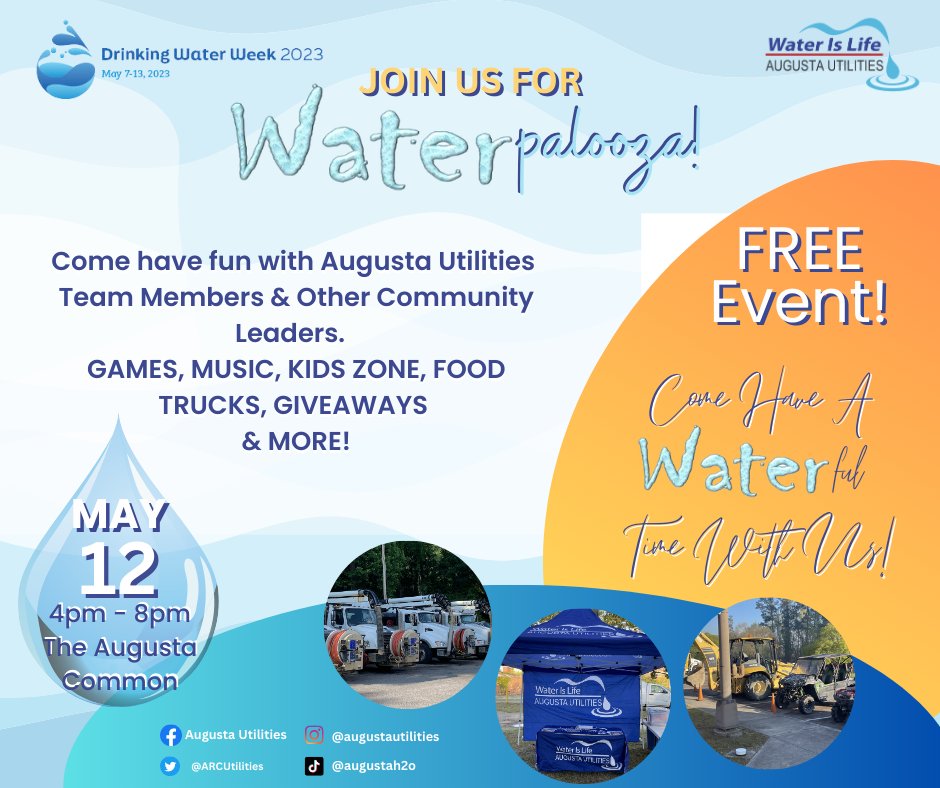 Drinking Water Week 2023
May 7-13, 2023

Water Is Life
AUGUSTA UTILITIES

JOIN US FOR
Waterpalooza!

Come have fun with Augusta Utilities Team Members & Other Community Leaders.
GAMES, MUSIC, KIDS ZONE, FOOD TRUCKS, GIVEAWAYS & MORE!

FREE Event!

Come Have A Waterful Time With Us!

MAY 12
4pm - 8pm
The Augusta Common

Water Is Life
AUGUSTA UTILITIES

Water Is Life
AUGUSTA UTILITIES

Augusta Utilities
@augustautilities
@ARCUtilities
@augustah2o